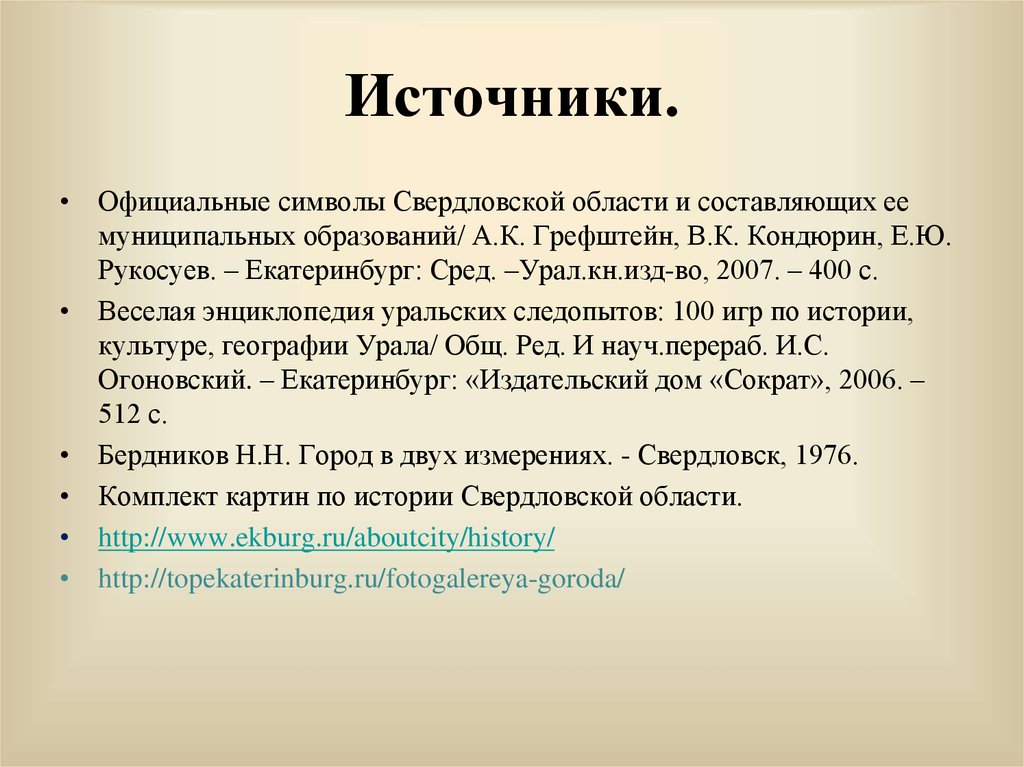 Источники.

• Официальные символы Свердловской области и составляющих ее муниципальных образований/ А.К. Грефштейн, В.К. Кондюрин, Е.Ю. Рукосуев. – Екатеринбург: Сред. –Урал.кн.изд-во, 2007. – 400 с.

• Веселая энциклопедия уральских следопытов: 100 игр по истории, культуре, географии Урала/ Общ. Ред. И науч.перераб. И.С. Огоновский. – Екатеринбург: «Издательский дом «Сократ», 2006. – 512 с.

• Бердников Н.Н. Город в двух измерениях. - Свердловск, 1976.

• Комплект картин по истории Свердловской области.

• http://www.ekburg.ru/aboutcity/history/

• http://topekaterinburg.ru/fotogalereya-goroda/